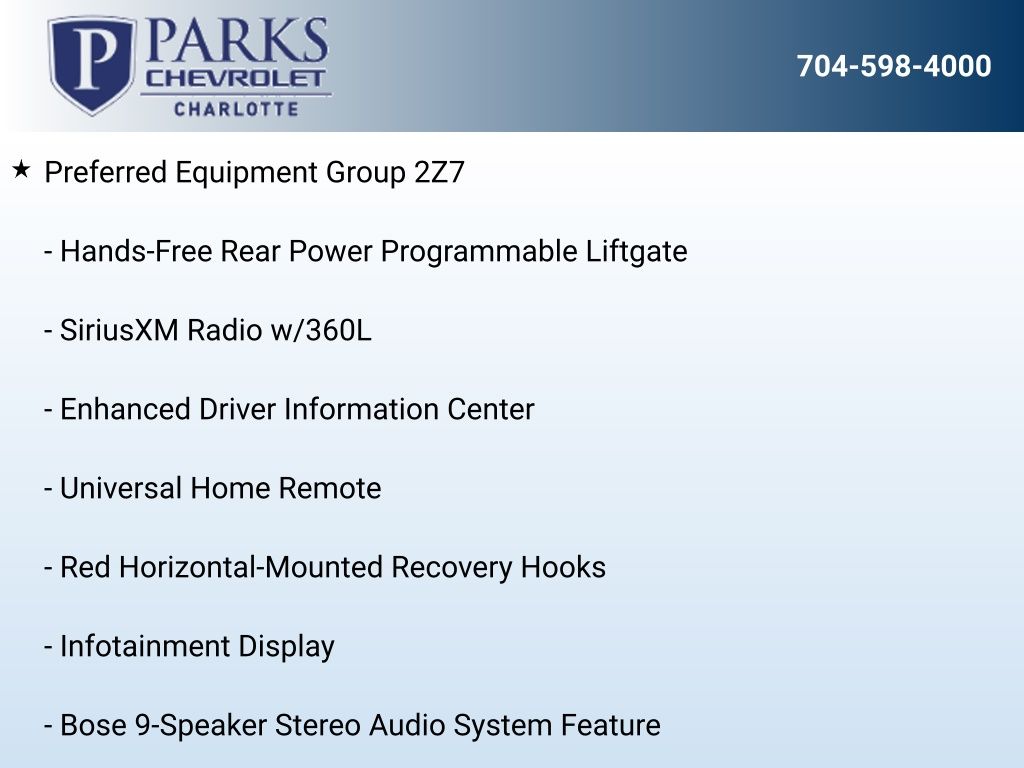 P PARKS CHEVROLET CHARLOTTE

704-598-4000

★ Preferred Equipment Group 2Z7

- Hands-Free Rear Power Programmable Liftgate

- SiriusXM Radio w/360L

- Enhanced Driver Information Center

- Universal Home Remote

- Red Horizontal-Mounted Recovery Hooks

- Infotainment Display

- Bose 9-Speaker Stereo Audio System Feature